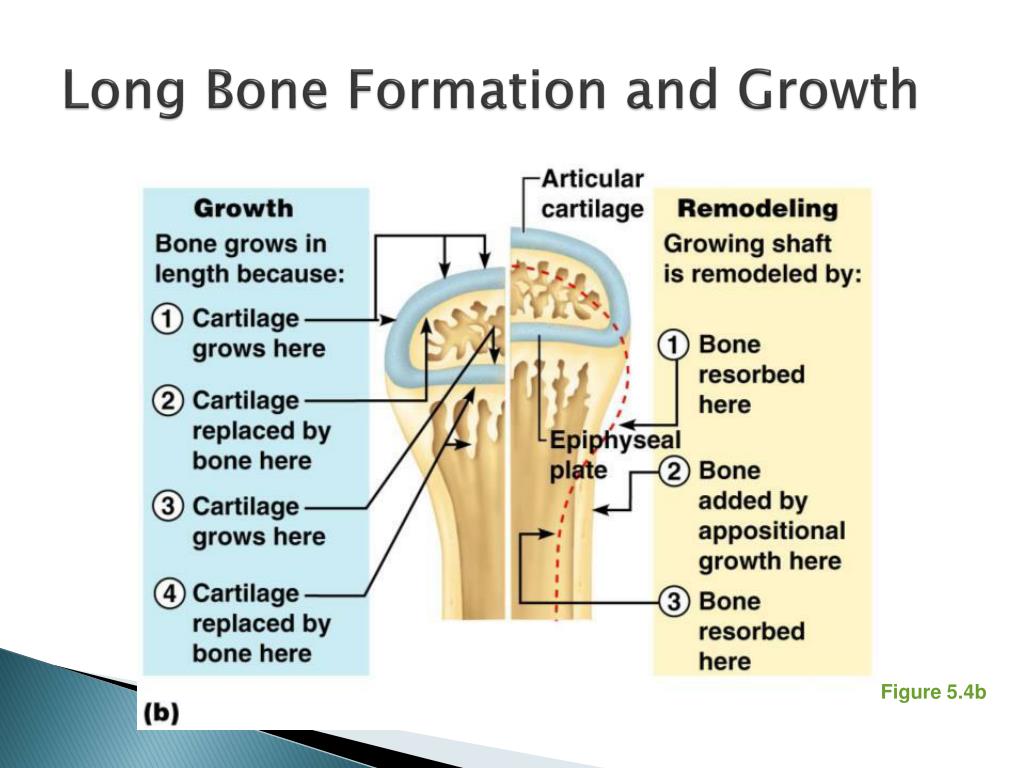 Long Bone Formation and Growth

Growth

Bone grows in length because:

① Cartilage grows here

② Cartilage replaced by bone here

③ Cartilage grows here

④ Cartilage replaced by bone here

Articular cartilage

Epiphyseal plate

Remodeling

Growing shaft is remodeled by:

① Bone resorbed here

② Bone added by appositional growth here

③ Bone resorbed here

(b)

Figure 5.4b